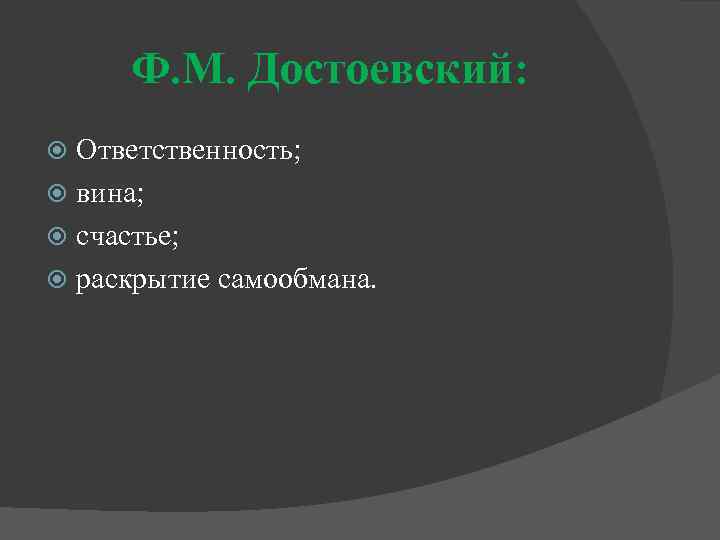 Ф.М. Достоевский:

Ответственность;
вина;
счастье;
раскрытие самообмана.